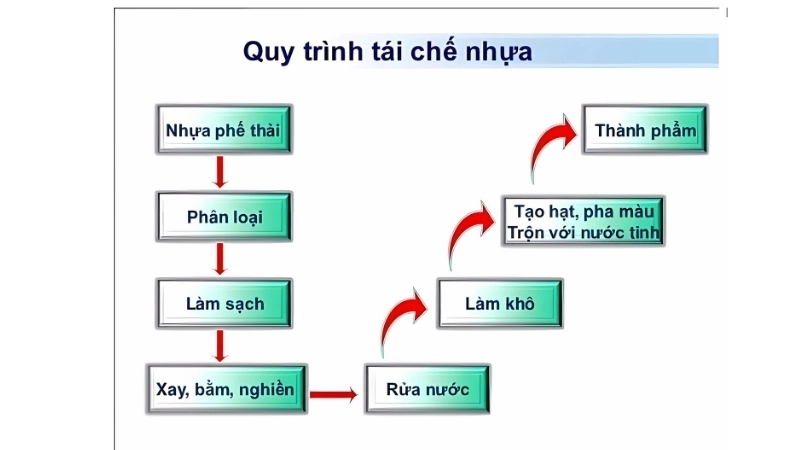 Quy trình tái chế nhựa

Nhựa phế thải

Phân loại

Làm sạch

Xay, bằm, nghiền

Rửa nước

Làm khô

Tạo hạt, pha màu
Trộn với nước tinh

Thành phẩm